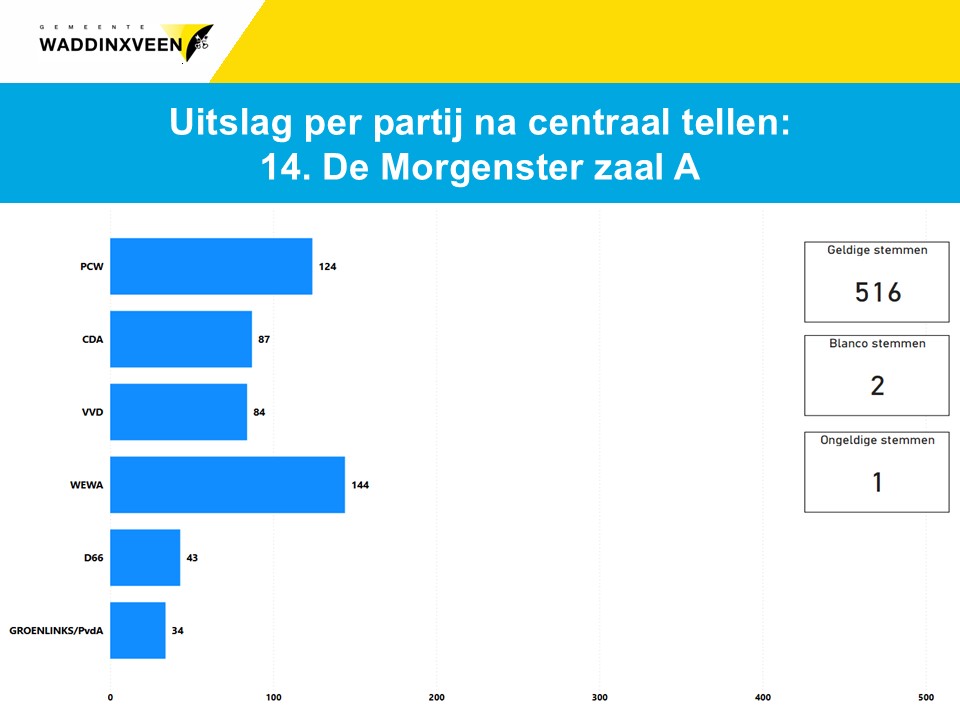 GEMEENTE
WADDINXVEEN

Uitslag per partij na centraal tellen:
14. De Morgenster zaal A

PCW 124
CDA 87
VVD 84
WEWA 144
D66 43
GROENLINKS/PvdA 34

0 100 200 300 400 500

Geldige stemmen
516

Blanco stemmen
2

Ongeldige stemmen
1